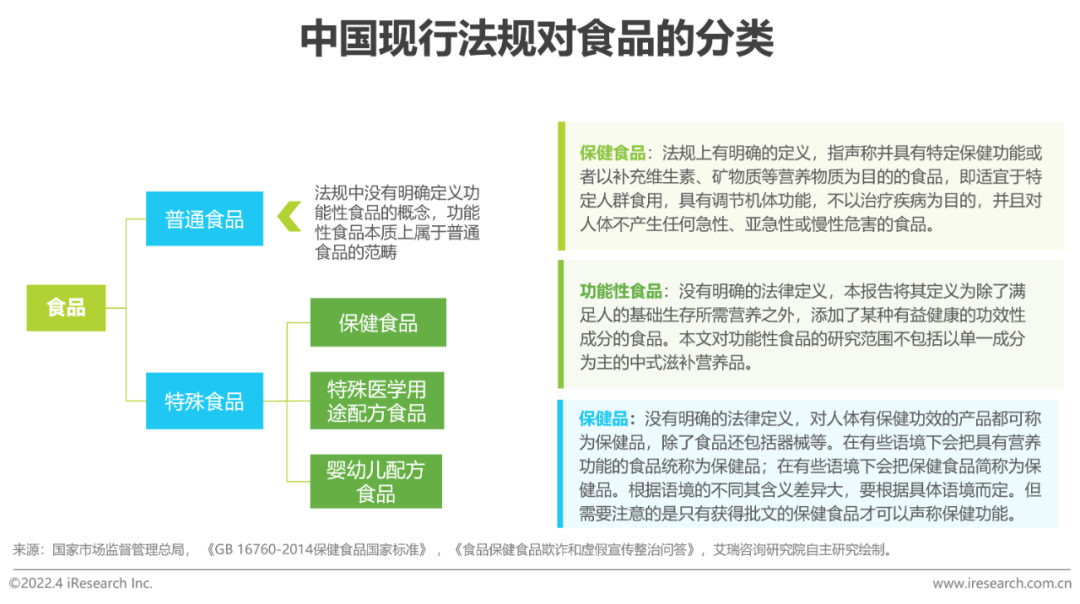 中国现行法规对食品的分类

食品

普通食品

法规中没有明确定义功能性食品的概念，功能性食品本质上属于普通食品的范畴

特殊食品

保健食品

特殊医学用途配方食品

婴幼儿配方食品

保健食品：法规上有明确的定义，指声称并具有特定保健功能或者以补充维生素、矿物质等营养物质为目的的食品，即适宜于特定人群食用，具有调节机体功能，不以治疗疾病为目的，并且对人体不产生任何急性、亚急性或慢性危害的食品。

功能性食品：没有明确的法律定义，本报告将其定义为除了满足人的基础生存所需营养之外，添加了某种有益健康的功效性成分的食品。本文对功能性食品的研究范围不包括以单一成分为主的中式滋补营养品。

保健品：没有明确的法律定义，对人体有保健功效的产品都可称为保健品，除了食品还包括器械等。在有些语境下会把具有营养功能的食品统称为保健品；在有些语境下会把保健食品简称为保健品。根据语境的不同其含义差异大，要根据具体语境而定。但需要注意的是只有获得批文的保健食品才可以声称保健功能。

来源：国家市场监督管理总局，《GB 16760-2014保健食品国家标准》，《食品保健食品欺诈和虚假宣传整治问答》，艾瑞咨询研究院自主研究绘制。

©2022.4 iResearch Inc.

www.iresearch.com.cn